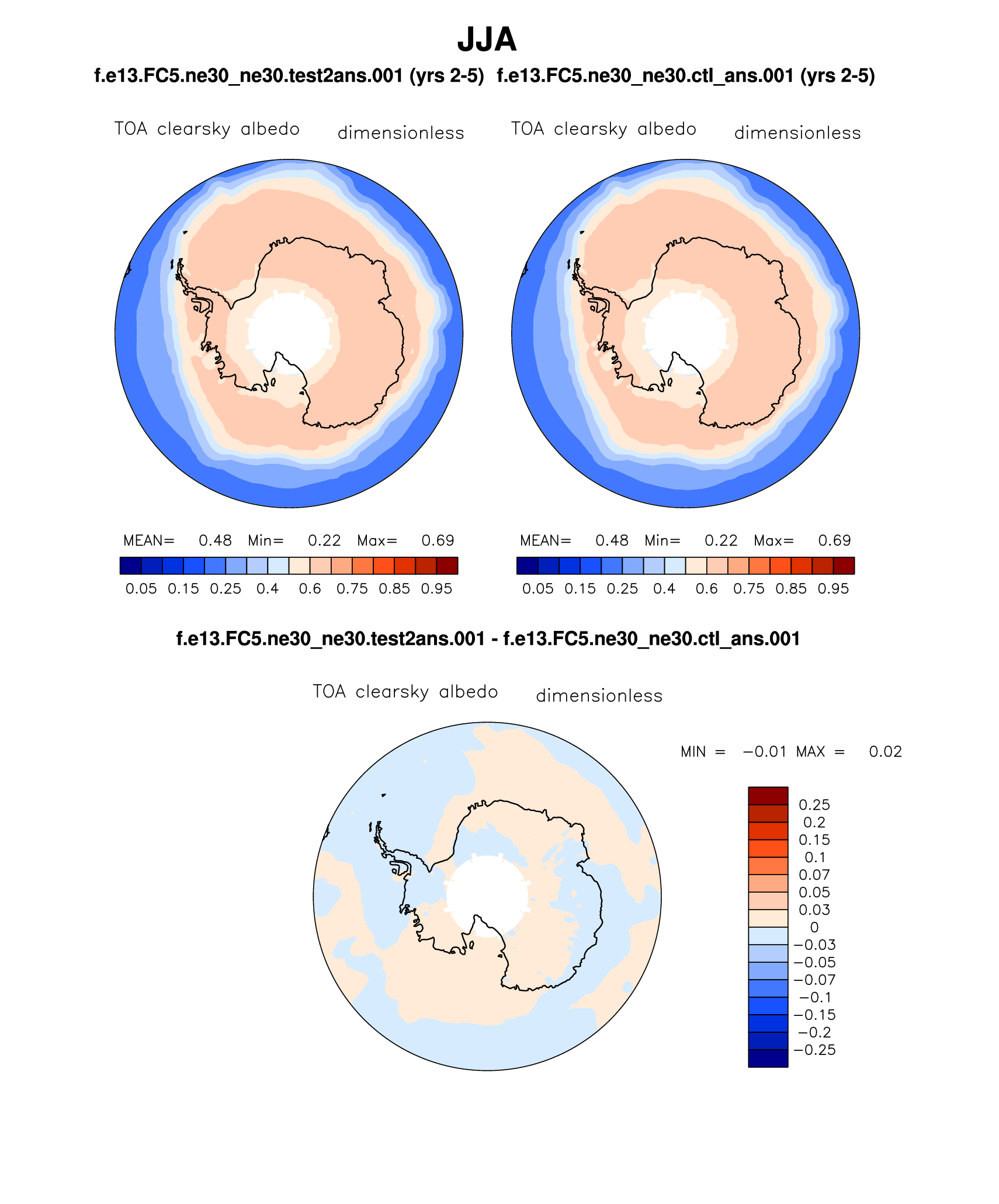 JJA

f.e13.FC5.ne30_ne30.test2ans.001 (yrs 2-5)

TOA clearsky albedo dimensionless

MEAN= 0.48 Min= 0.22 Max= 0.69

0.05 0.15 0.25 0.4 0.6 0.75 0.85 0.95

f.e13.FC5.ne30_ne30.ctl_ans.001 (yrs 2-5)

TOA clearsky albedo dimensionless

MEAN= 0.48 Min= 0.22 Max= 0.69

0.05 0.15 0.25 0.4 0.6 0.75 0.85 0.95

f.e13.FC5.ne30_ne30.test2ans.001 - f.e13.FC5.ne30_ne30.ctl_ans.001

TOA clearsky albedo dimensionless

MIN = −0.01 MAX = 0.02

0.25
0.2
0.15
0.1
0.07
0.05
0.03
0
−0.03
−0.05
−0.07
−0.1
−0.15
−0.2
−0.25